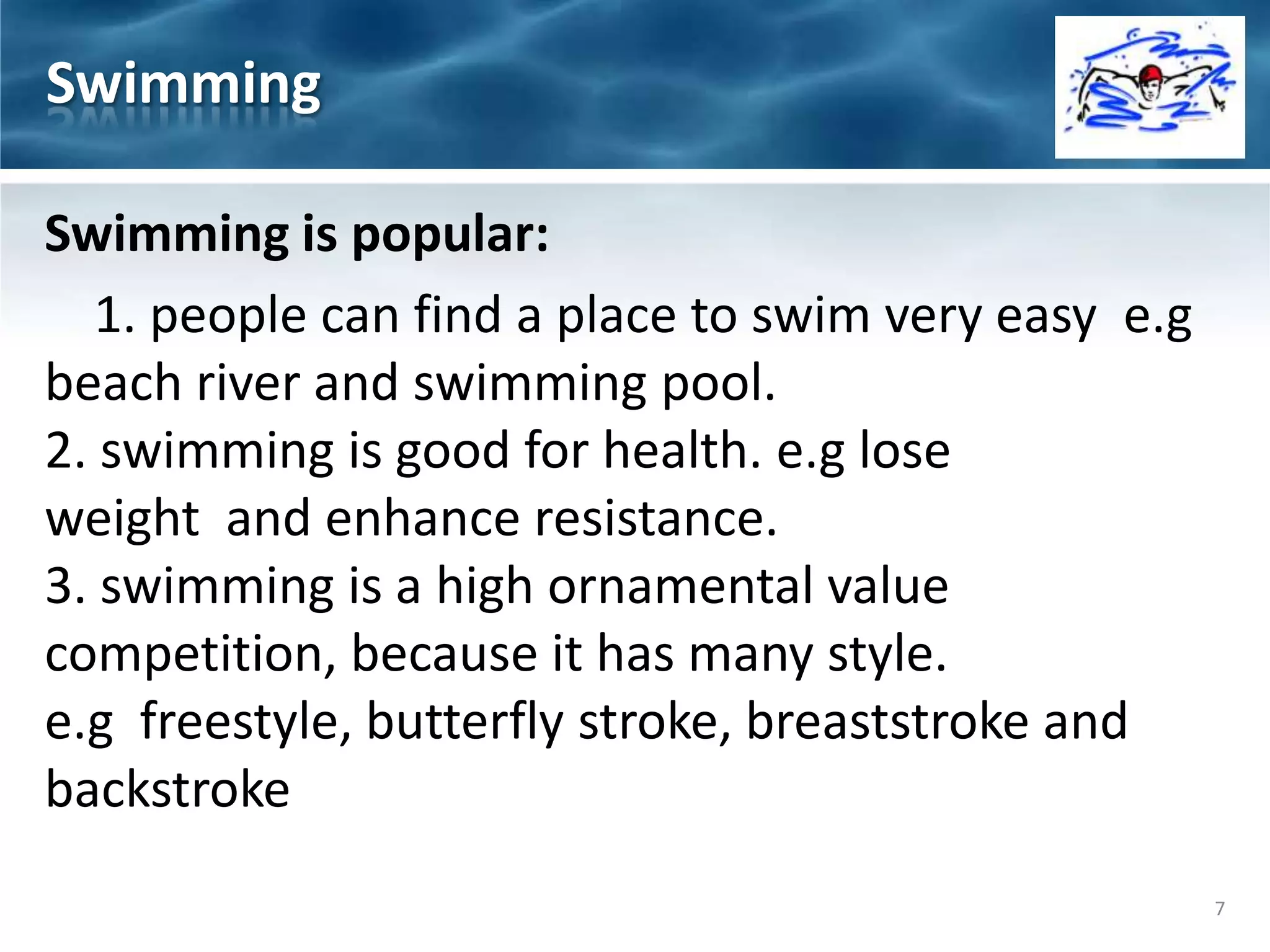 Swimming

Swimming is popular:

1. people can find a place to swim very easy e.g beach river and swimming pool.
2. swimming is good for health. e.g lose weight and enhance resistance.
3. swimming is a high ornamental value competition, because it has many style.
e.g freestyle, butterfly stroke, breaststroke and backstroke

7